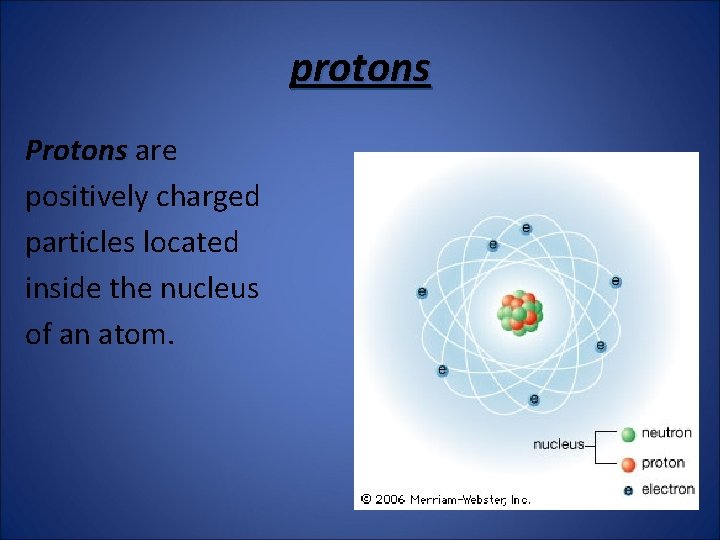 protons

Protons are positively charged particles located inside the nucleus of an atom.

e
e
e
e
e
e
e

nucleus
neutron
proton
e electron

© 2006 Merriam-Webster, Inc.